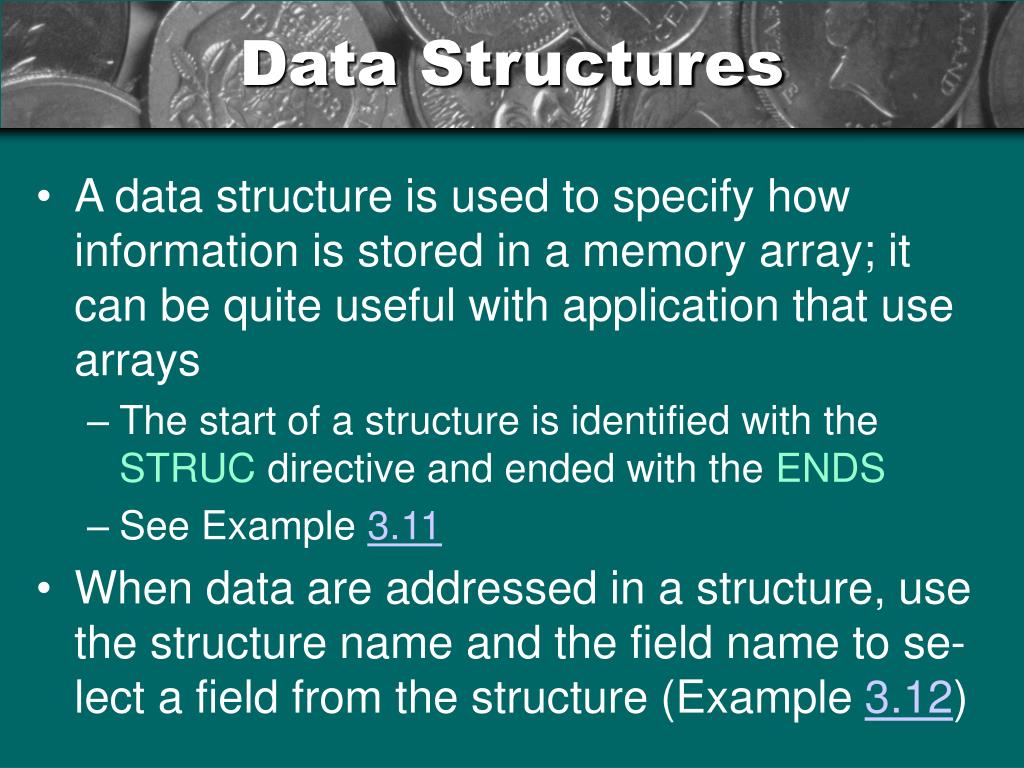 Data Structures

• A data structure is used to specify how information is stored in a memory array; it can be quite useful with application that use arrays

– The start of a structure is identified with the STRUC directive and ended with the ENDS

– See Example 3.11

• When data are addressed in a structure, use the structure name and the field name to select a field from the structure (Example 3.12)